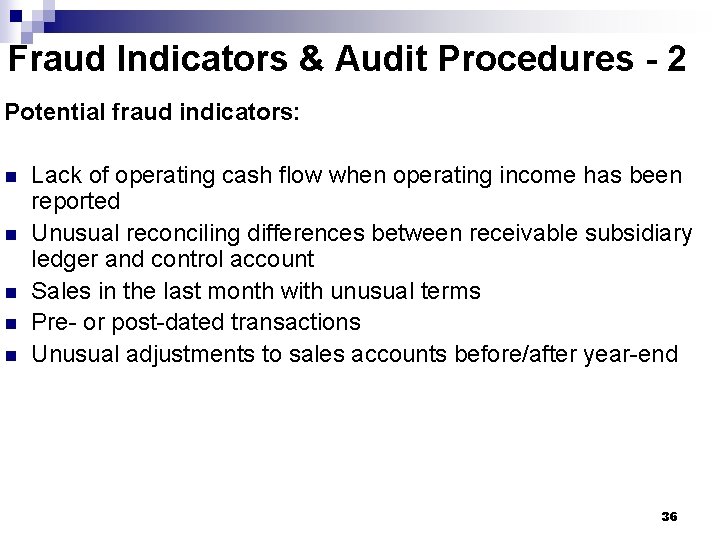 Fraud Indicators & Audit Procedures - 2

Potential fraud indicators:

- Lack of operating cash flow when operating income has been reported
- Unusual reconciling differences between receivable subsidiary ledger and control account
- Sales in the last month with unusual terms
- Pre- or post-dated transactions
- Unusual adjustments to sales accounts before/after year-end

36